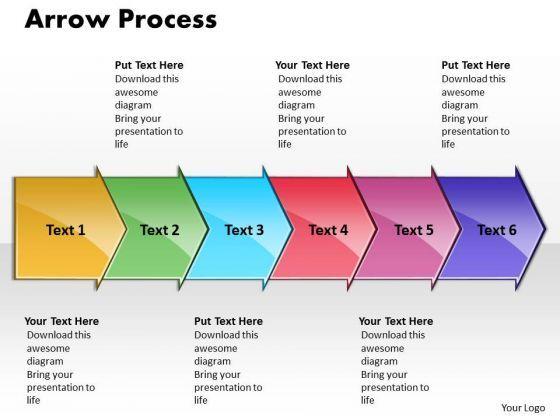 Arrow Process

Put Text Here
Download this awesome diagram
Bring your presentation to life

Your Text Here
Download this awesome diagram
Bring your presentation to life

Put Text Here
Download this awesome diagram
Bring your presentation to life

Text 1

Text 2

Text 3

Text 4

Text 5

Text 6

Your Text Here
Download this awesome diagram
Bring your presentation to life

Put Text Here
Download this awesome diagram
Bring your presentation to life

Your Text Here
Download this awesome diagram
Bring your presentation to life

Your Logo